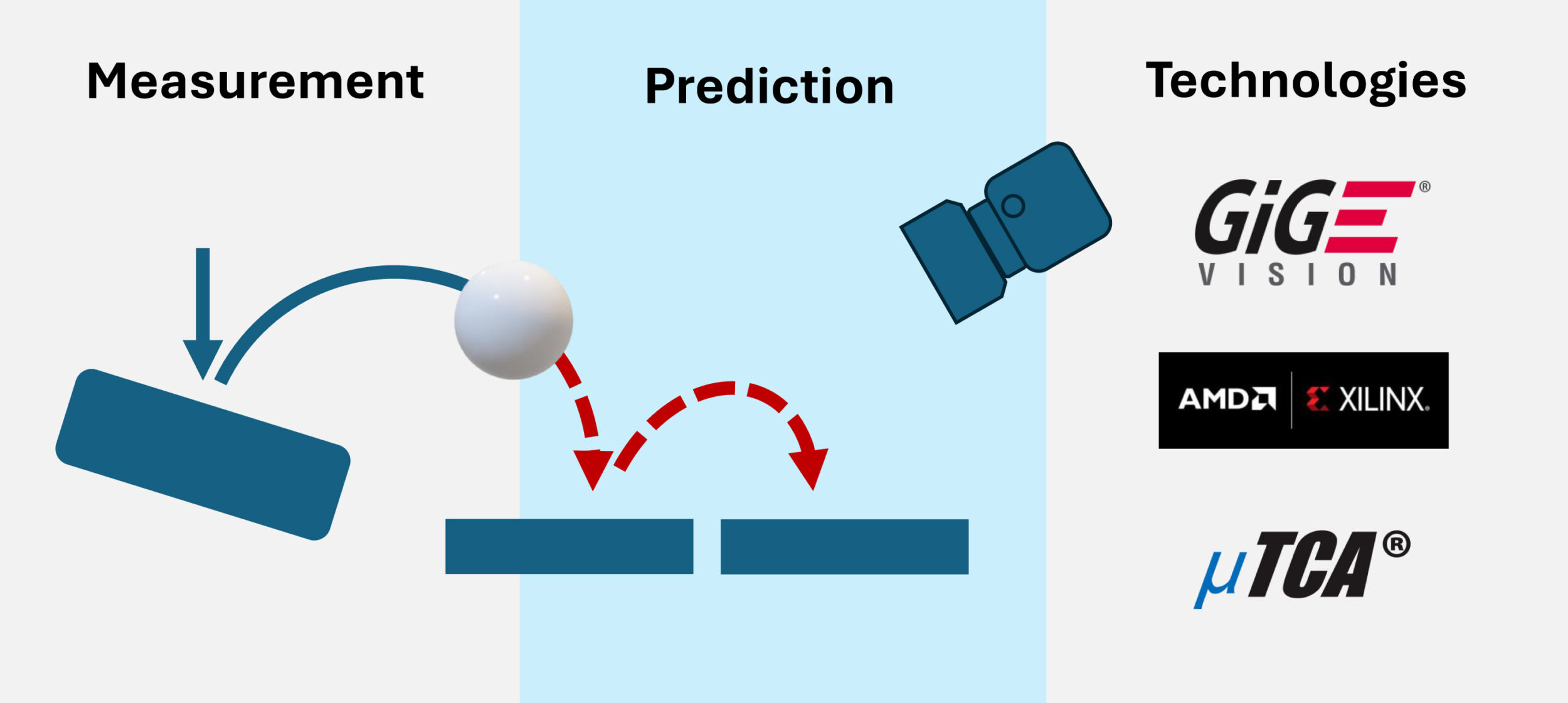 Measurement

Prediction

Technologies

GiGE®
VISION

AMD
XILINX.

μTCA®